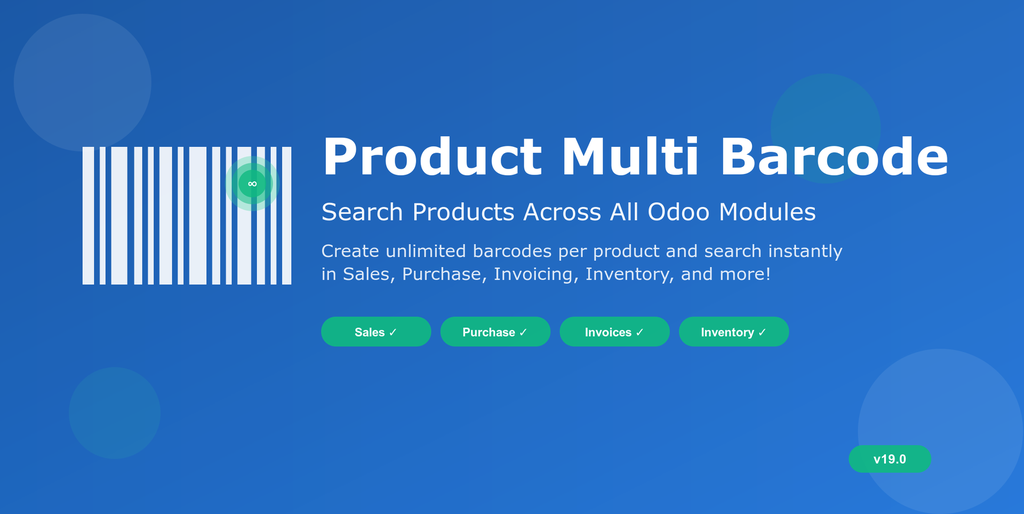 ∞

Product Multi Barcode

Search Products Across All Odoo Modules

Create unlimited barcodes per product and search instantly in Sales, Purchase, Invoicing, Inventory, and more!

Sales ✓ Purchase ✓ Invoices ✓ Inventory ✓

v19.0